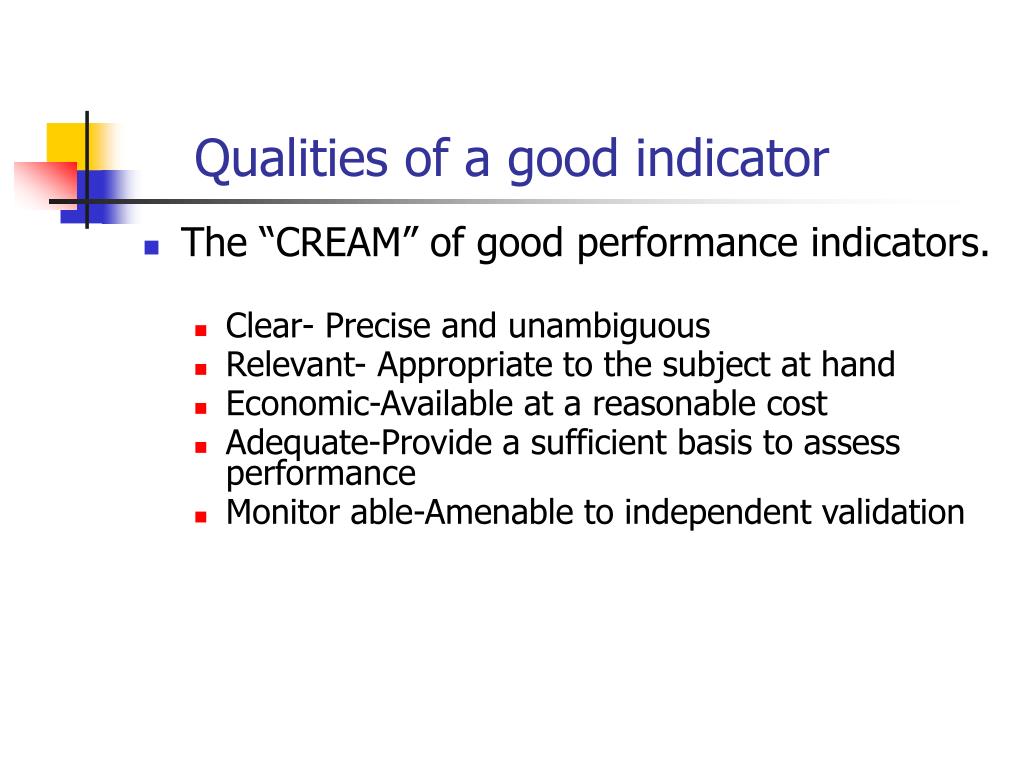 Qualities of a good indicator

The “CREAM” of good performance indicators.

Clear- Precise and unambiguous
Relevant- Appropriate to the subject at hand
Economic-Available at a reasonable cost
Adequate-Provide a sufficient basis to assess performance
Monitor able-Amenable to independent validation